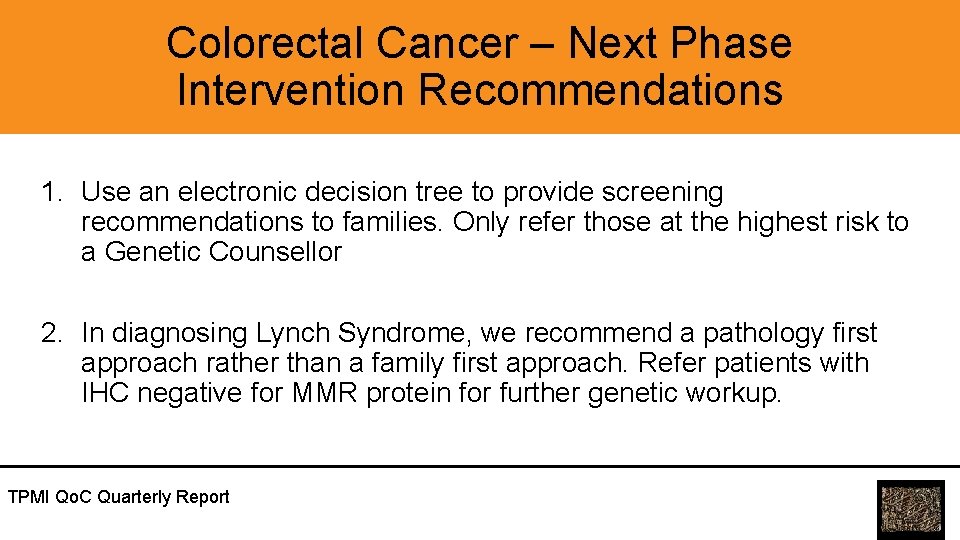 Colorectal Cancer – Next Phase Intervention Recommendations

1. Use an electronic decision tree to provide screening recommendations to families. Only refer those at the highest risk to a Genetic Counsellor

2. In diagnosing Lynch Syndrome, we recommend a pathology first approach rather than a family first approach. Refer patients with IHC negative for MMR protein for further genetic workup.

TPMI QoC Quarterly Report